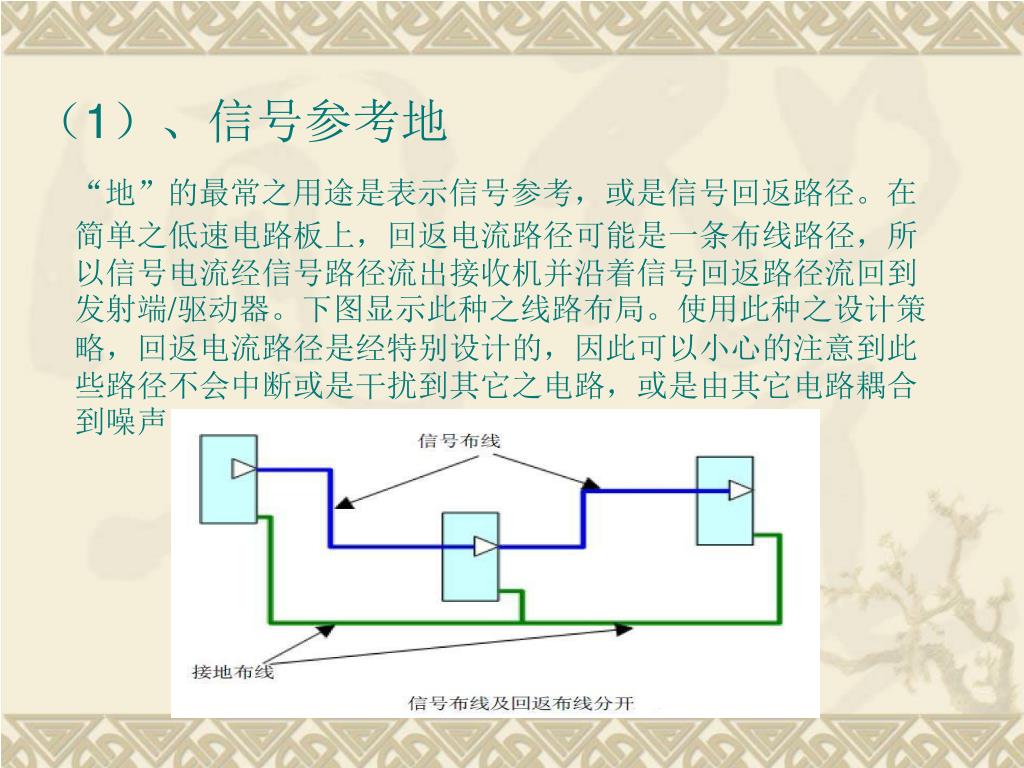 （1）、信号参考地

“地”的最常之用途是表示信号参考，或是信号回返路径。在简单之低速电路板上，回返电流路径可能是一条布线路径，所以信号电流经信号路径流出接收机并沿着信号回返路径流回到发射端/驱动器。下图显示此种之线路布局。使用此种之设计策略，回返电流路径是经特别设计的，因此可以小心的注意到此些路径不会中断或是干扰到其它之电路，或是由其它电路耦合到噪声

信号布线

接地布线

信号布线及回返布线分开